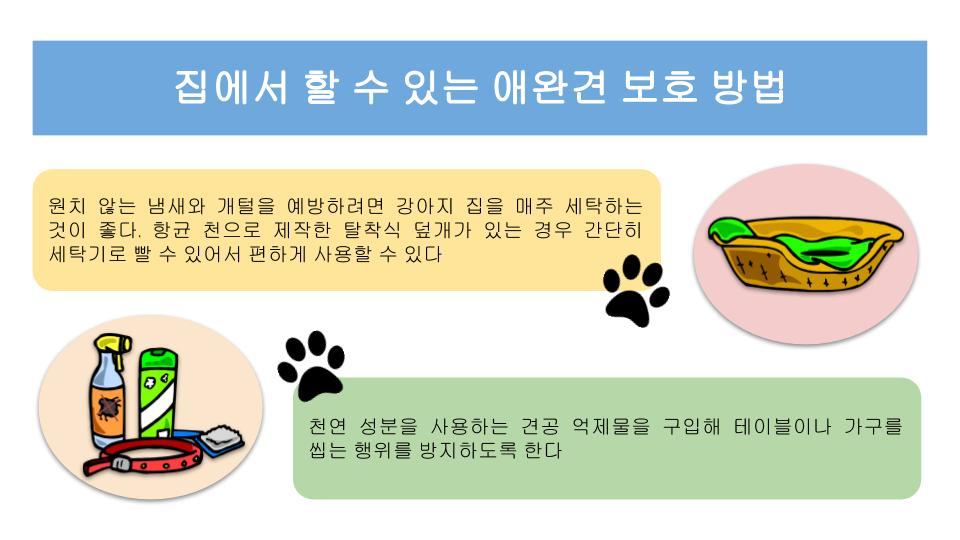 집에서 할 수 있는 애완견 보호 방법

원치 않는 냄새와 개털을 예방하려면 강아지 집을 매주 세탁하는 것이 좋다. 항균 천으로 제작한 탈착식 덮개가 있는 경우 간단히 세탁기로 빨 수 있어서 편하게 사용할 수 있다

천연 성분을 사용하는 견공 억제물을 구입해 테이블이나 가구를 씹는 행위를 방지하도록 한다